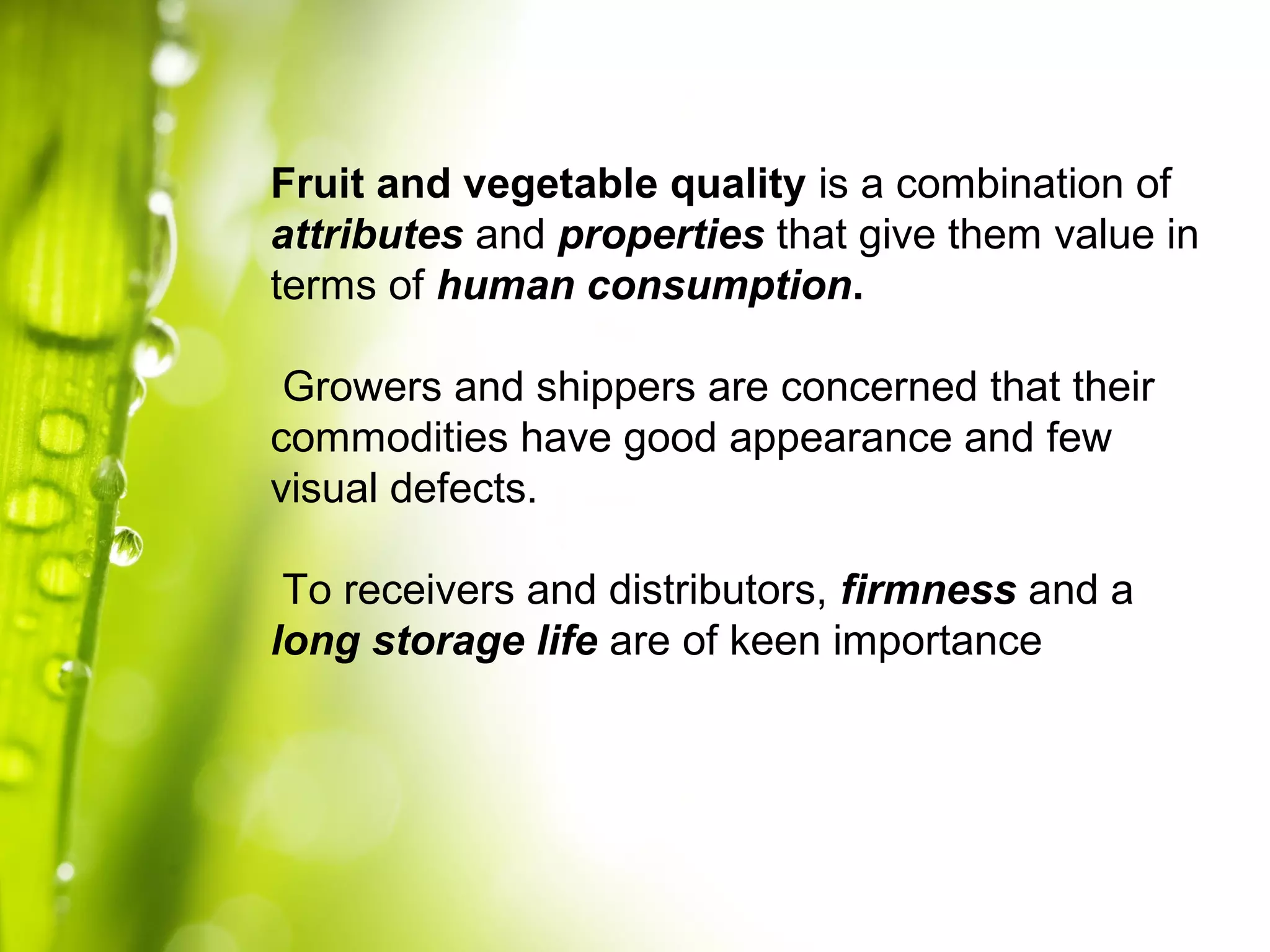 Fruit and vegetable quality is a combination of attributes and properties that give them value in terms of human consumption.

Growers and shippers are concerned that their commodities have good appearance and few visual defects.

To receivers and distributors, firmness and a long storage life are of keen importance